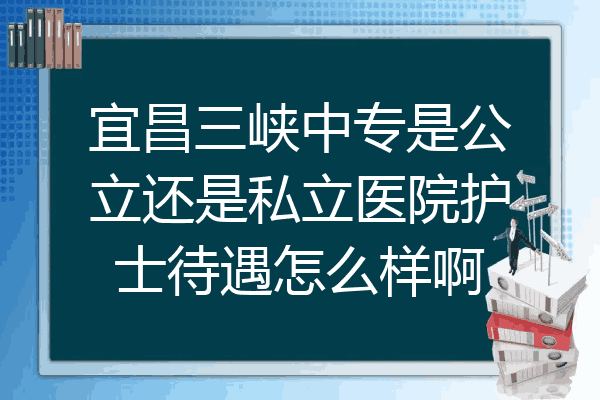 宜昌三峡中专是公立还是私立医院护士待遇怎么样啊